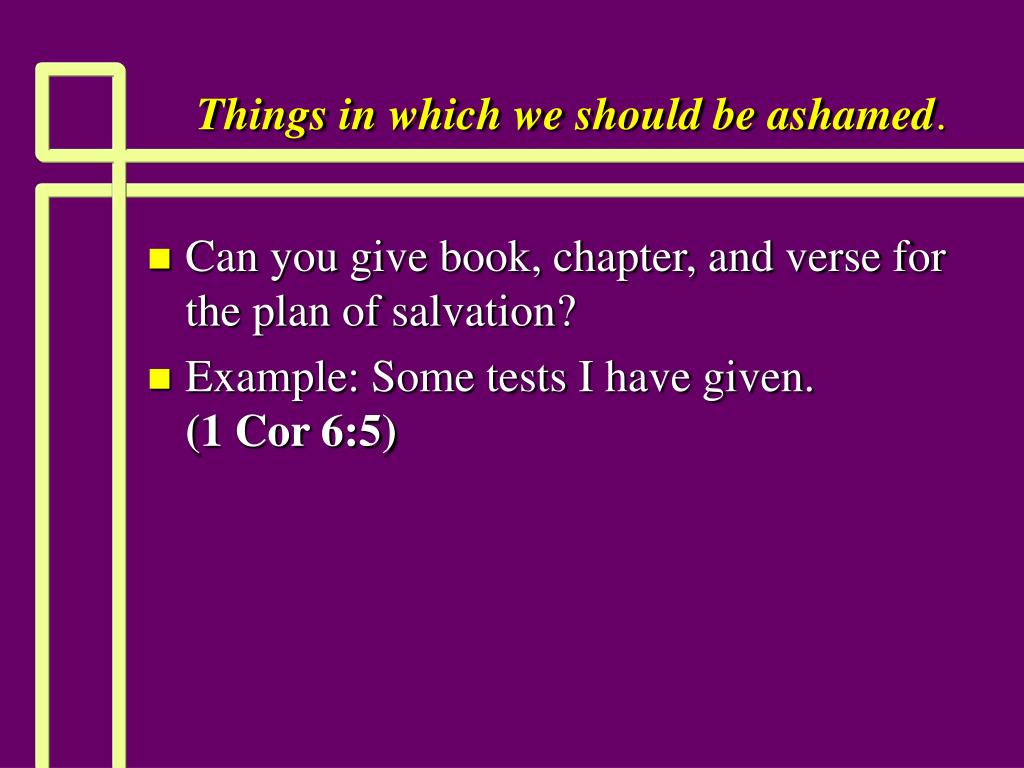 Things in which we should be ashamed.

Can you give book, chapter, and verse for the plan of salvation?

Example: Some tests I have given. (1 Cor 6:5)